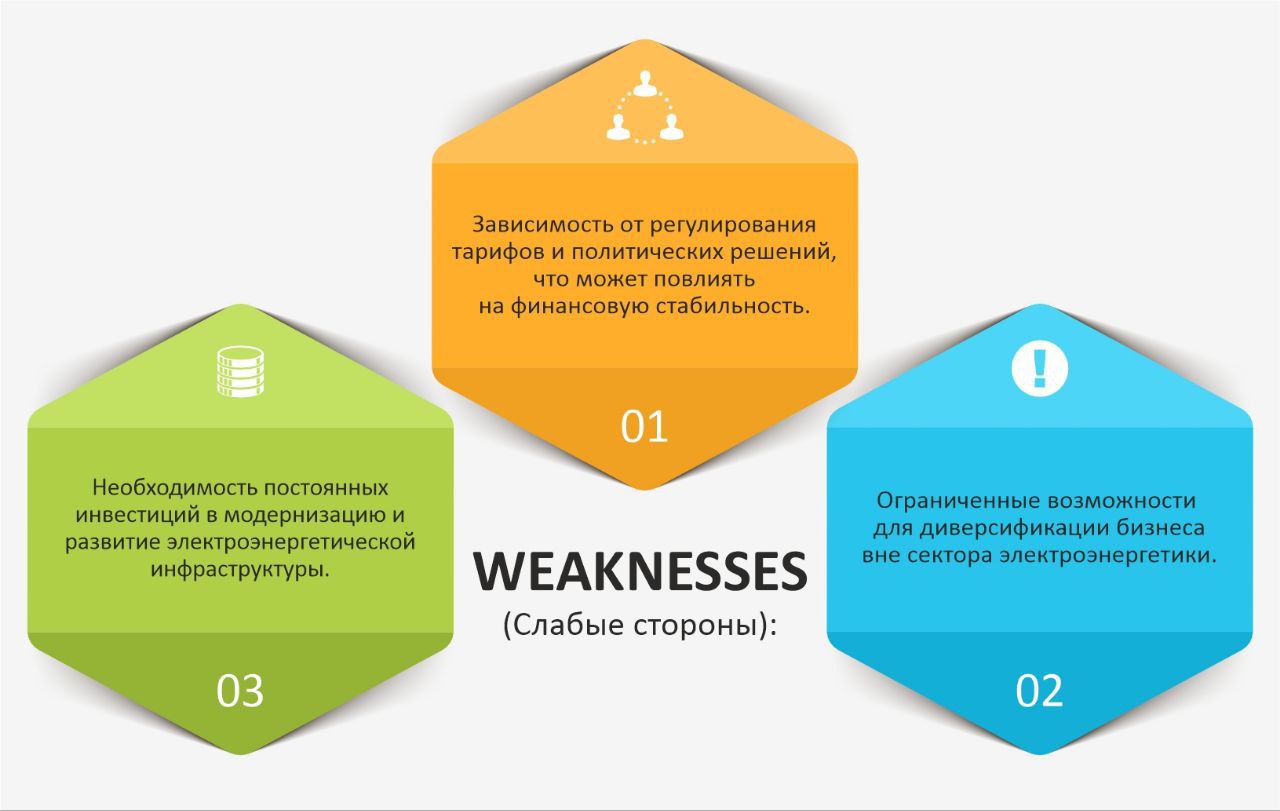 Зависимость от регулирования тарифов и политических решений, что может повлиять на финансовую стабильность.

01

Необходимость постоянных инвестиций в модернизацию и развитие электроэнергетической инфраструктуры.

03

WEAKNESSES
(Слабые стороны):

Ограниченные возможности для диверсификации бизнеса вне сектора электроэнергетики.

02